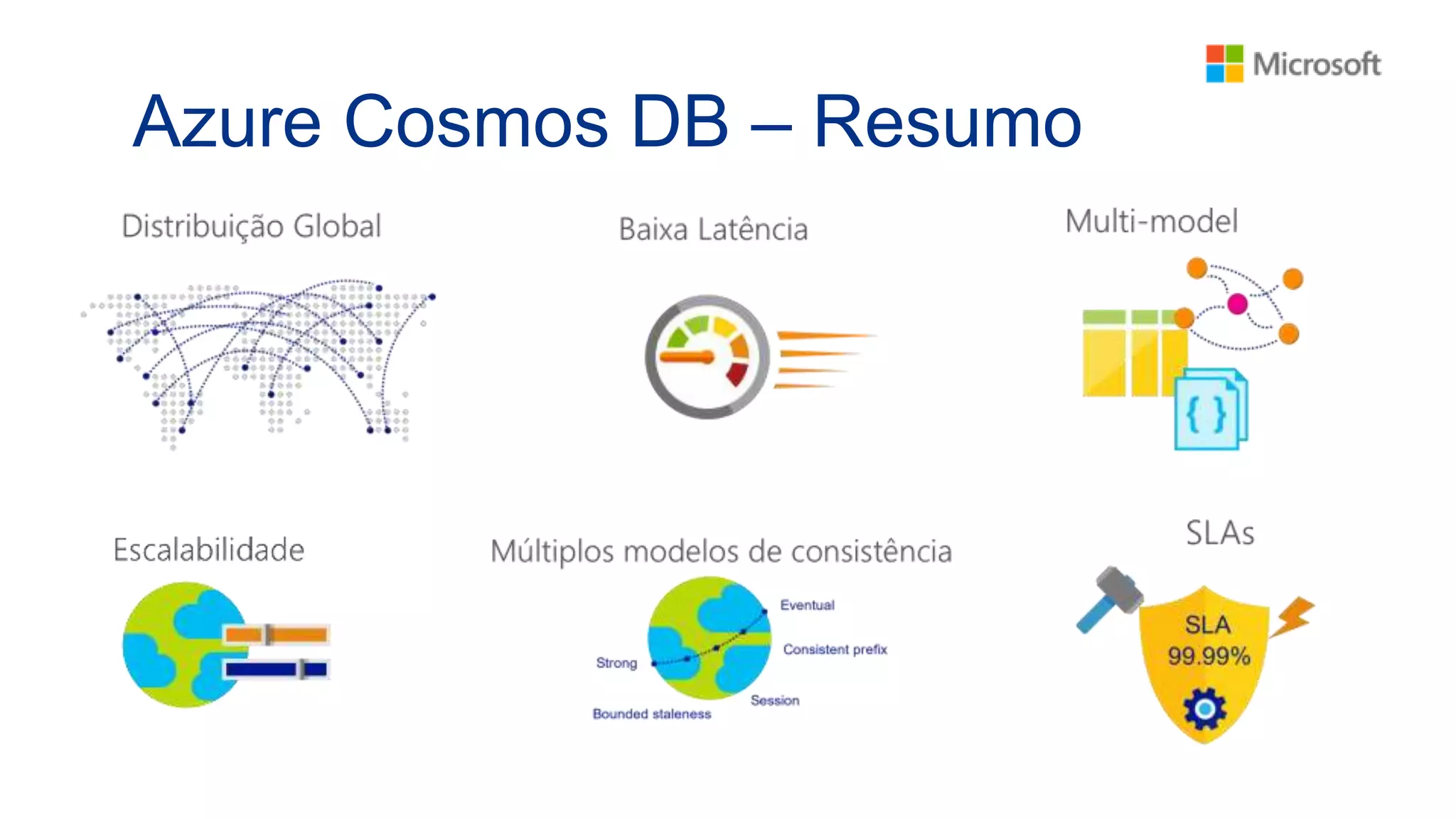 Microsoft

Azure Cosmos DB – Resumo

Distribuição Global

Baixa Latência

Multi-model

{ }

Escalabilidade

Múltiplos modelos de consistência

Eventual
Consistent prefix
Strong
Session
Bounded staleness

SLAs

SLA
99.99%